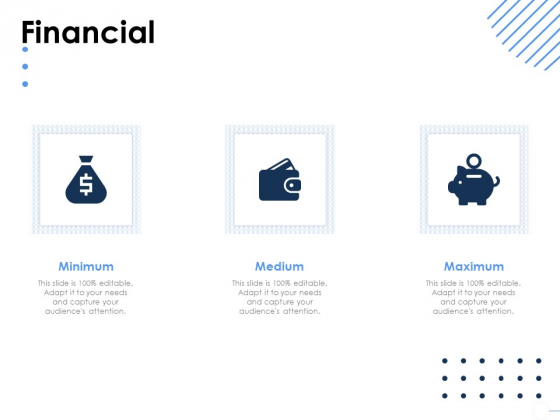 Financial

$

Minimum

This slide is 100% editable. Adapt it to your needs and capture your audience's attention.

Medium

This slide is 100% editable. Adapt it to your needs and capture your audience's attention.

Maximum

This slide is 100% editable. Adapt it to your needs and capture your audience's attention.